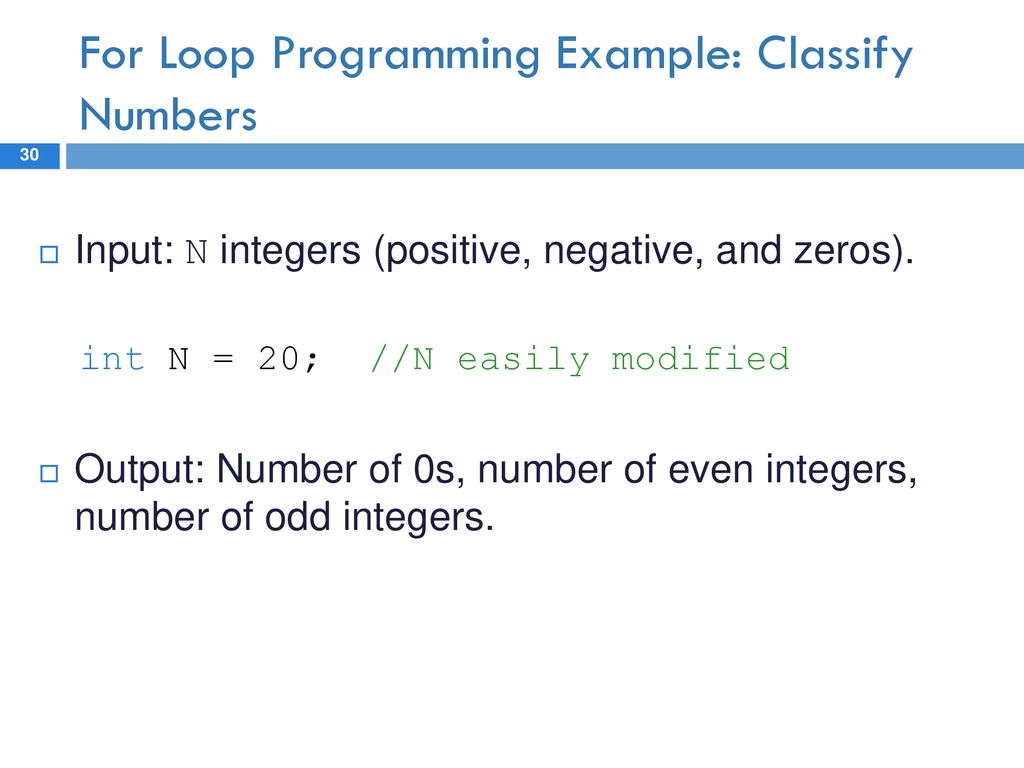 For Loop Programming Example: Classify Numbers

30

Input: N integers (positive, negative, and zeros).

int N = 20;  //N easily modified

Output: Number of 0s, number of even integers, number of odd integers.